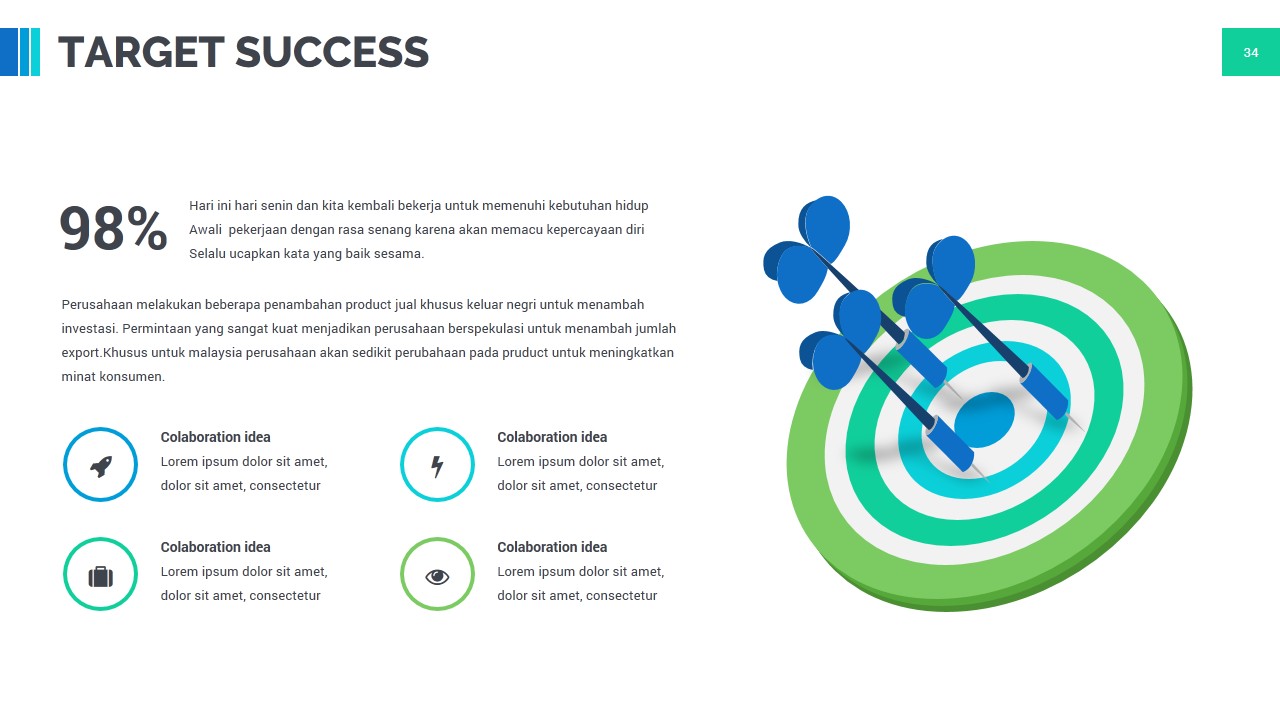 TARGET SUCCESS

34

98%

Hari ini hari senin dan kita kembali bekerja untuk memenuhi kebutuhan hidup
Awali pekerjaan dengan rasa senang karena akan memacu kepercayaan diri
Selalu ucapkan kata yang baik sesama.

Perusahaan melakukan beberapa penambahan product jual khusus keluar negri untuk menambah investasi. Permintaan yang sangat kuat menjadikan perusahaan berspekulasi untuk menambah jumlah export.Khusus untuk malaysia perusahaan akan sedikit perubahaan pada pruduct untuk meningkatkan minat konsumen.

Colaboration idea
Lorem ipsum dolor sit amet, dolor sit amet, consectetur

Colaboration idea
Lorem ipsum dolor sit amet, dolor sit amet, consectetur

Colaboration idea
Lorem ipsum dolor sit amet, dolor sit amet, consectetur

Colaboration idea
Lorem ipsum dolor sit amet, dolor sit amet, consectetur